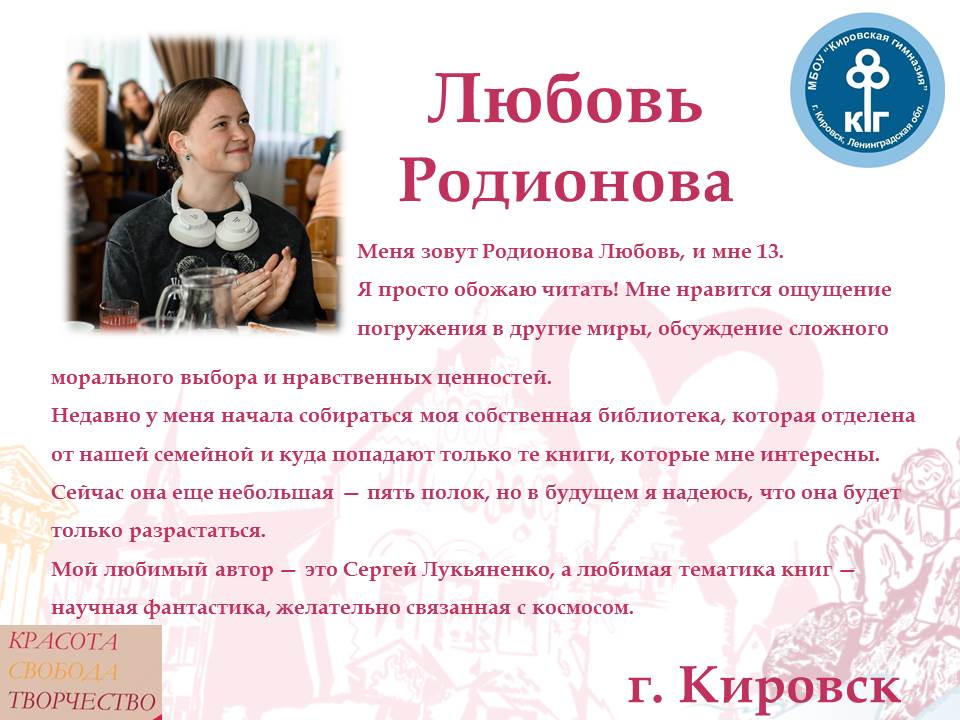 Любовь Родионова

МБОУ "Кировская гимназия" г. Кировск, Ленинградская обл.

КГ

Меня зовут Родионова Любовь, и мне 13.
Я просто обожаю читать! Мне нравится ощущение погружения в другие миры, обсуждение сложного морального выбора и нравственных ценностей.
Недавно у меня начала собираться моя собственная библиотека, которая отделена от нашей семейной и куда попадают только те книги, которые мне интересны. Сейчас она еще небольшая — пять полок, но в будущем я надеюсь, что она будет только разрастаться.
Мой любимый автор — это Сергей Лукьяненко, а любимая тематика книг — научная фантастика, желательно связанная с космосом.

КРАСОТА
СВОБОДА
ТВОРЧЕСТВО

г. Кировск